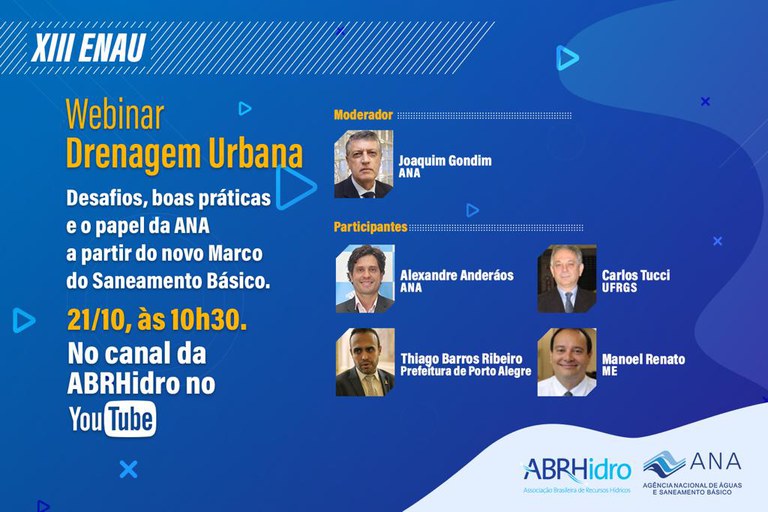 XIII ENAU

Webinar
Drenagem Urbana

Desafios, boas práticas e o papel da ANA a partir do novo Marco do Saneamento Básico.

21/10, às 10h30.

No canal da ABRHidro no YouTube

Moderador

Joaquim Gondim
ANA

Participantes

Alexandre Anderáos
ANA

Carlos Tucci
UFRGS

Thiago Barros Ribeiro
Prefeitura de Porto Alegre

Manoel Renato
ME

ABRHidro
Associação Brasileira de Recursos Hídricos

ANA
AGÊNCIA NACIONAL DE ÁGUAS E SANEAMENTO BÁSICO